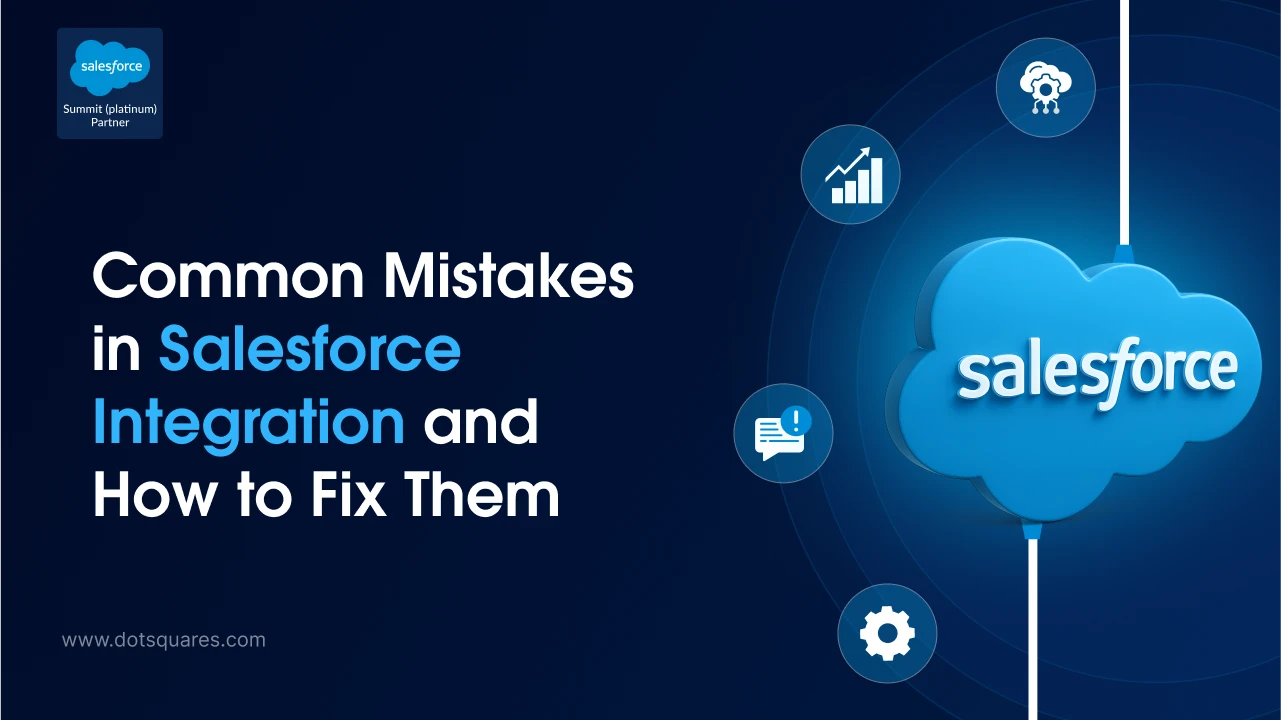 salesforce
Summit (platinum) Partner

Common Mistakes in Salesforce Integration and How to Fix Them

salesforce

www.dotsquares.com